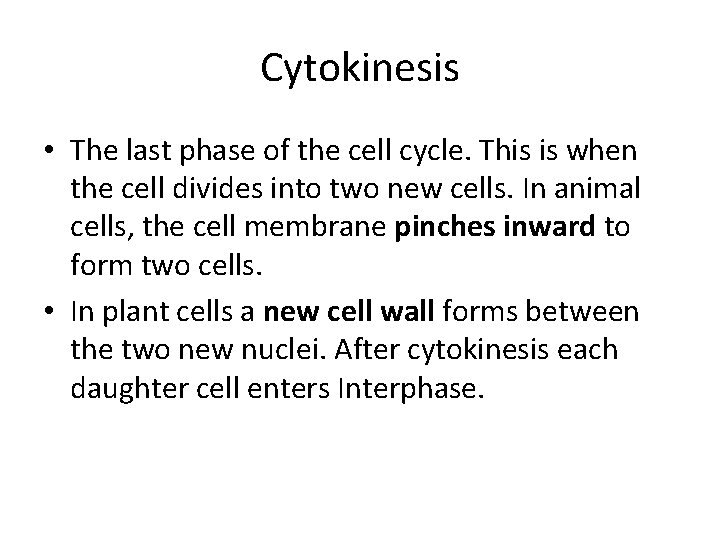 Cytokinesis

• The last phase of the cell cycle. This is when the cell divides into two new cells. In animal cells, the cell membrane pinches inward to form two cells.

• In plant cells a new cell wall forms between the two new nuclei. After cytokinesis each daughter cell enters Interphase.